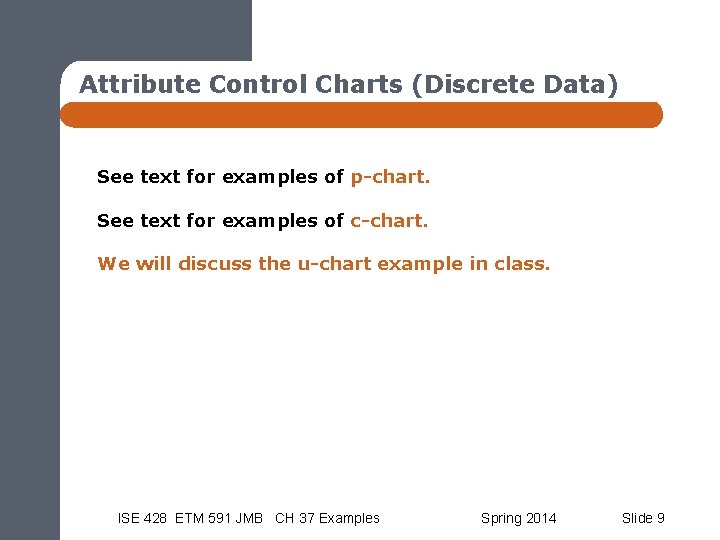 Attribute Control Charts (Discrete Data)

See text for examples of p-chart.

See text for examples of c-chart.

We will discuss the u-chart example in class.

ISE 428 ETM 591 JMB CH 37 Examples

Spring 2014

Slide 9